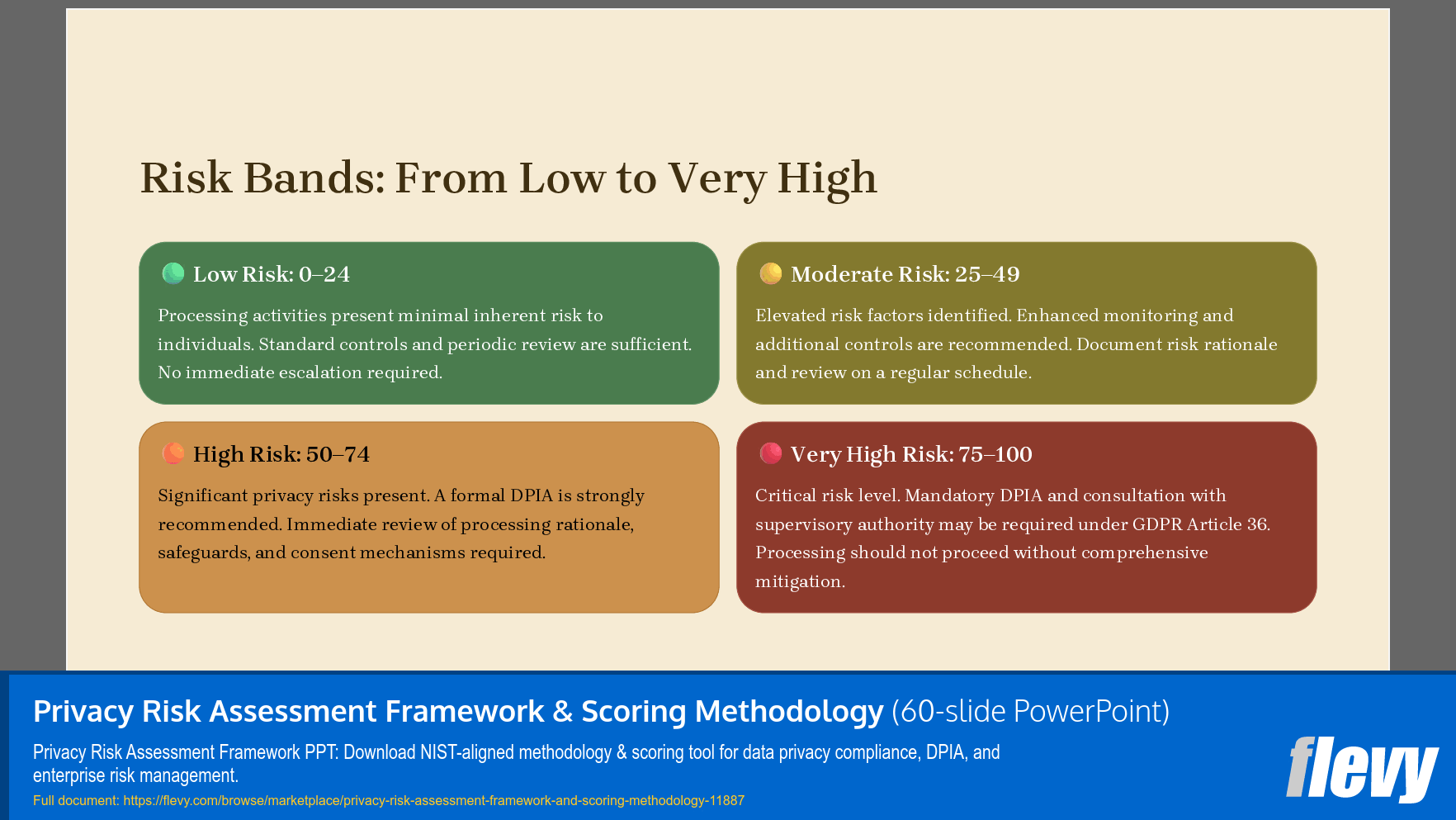 Risk Bands: From Low to Very High

Low Risk: 0–24

Processing activities present minimal inherent risk to individuals. Standard controls and periodic review are sufficient. No immediate escalation required.

Moderate Risk: 25–49

Elevated risk factors identified. Enhanced monitoring and additional controls are recommended. Document risk rationale and review on a regular schedule.

High Risk: 50–74

Significant privacy risks present. A formal DPIA is strongly recommended. Immediate review of processing rationale, safeguards, and consent mechanisms required.

Very High Risk: 75–100

Critical risk level. Mandatory DPIA and consultation with supervisory authority may be required under GDPR Article 36. Processing should not proceed without comprehensive mitigation.

Privacy Risk Assessment Framework & Scoring Methodology (60-slide PowerPoint)

Privacy Risk Assessment Framework PPT: Download NIST-aligned methodology & scoring tool for data privacy compliance, DPIA, and enterprise risk management.

Full document: https://flevy.com/browse/marketplace/privacy-risk-assessment-framework-and-scoring-methodology-11887

flevy